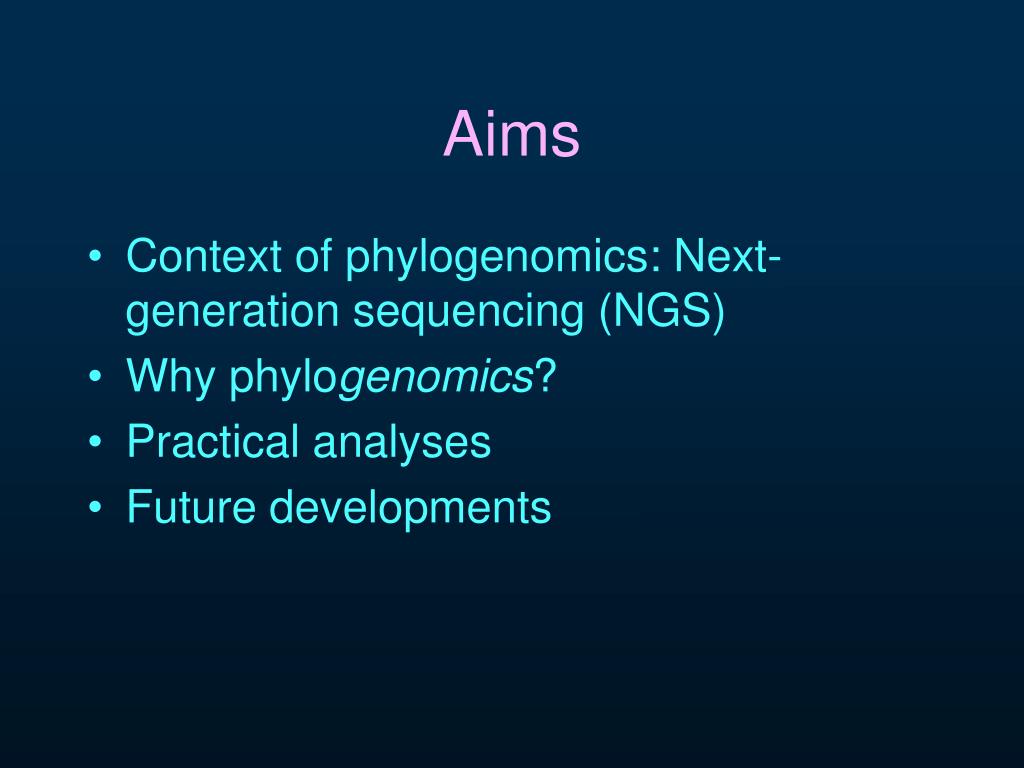 Aims

• Context of phylogenomics: Next-generation sequencing (NGS)
• Why phylogenomics?
• Practical analyses
• Future developments